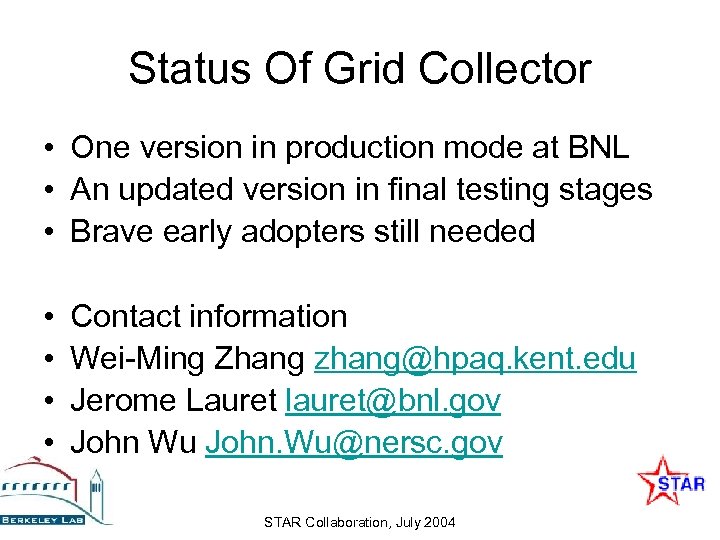 Status Of Grid Collector

• One version in production mode at BNL
• An updated version in final testing stages
• Brave early adopters still needed

• Contact information
• Wei-Ming Zhang zhang@hpaq.kent.edu
• Jerome Lauret lauret@bnl.gov
• John Wu John.Wu@nersc.gov

BERKELEY LAB

STAR

STAR Collaboration, July 2004